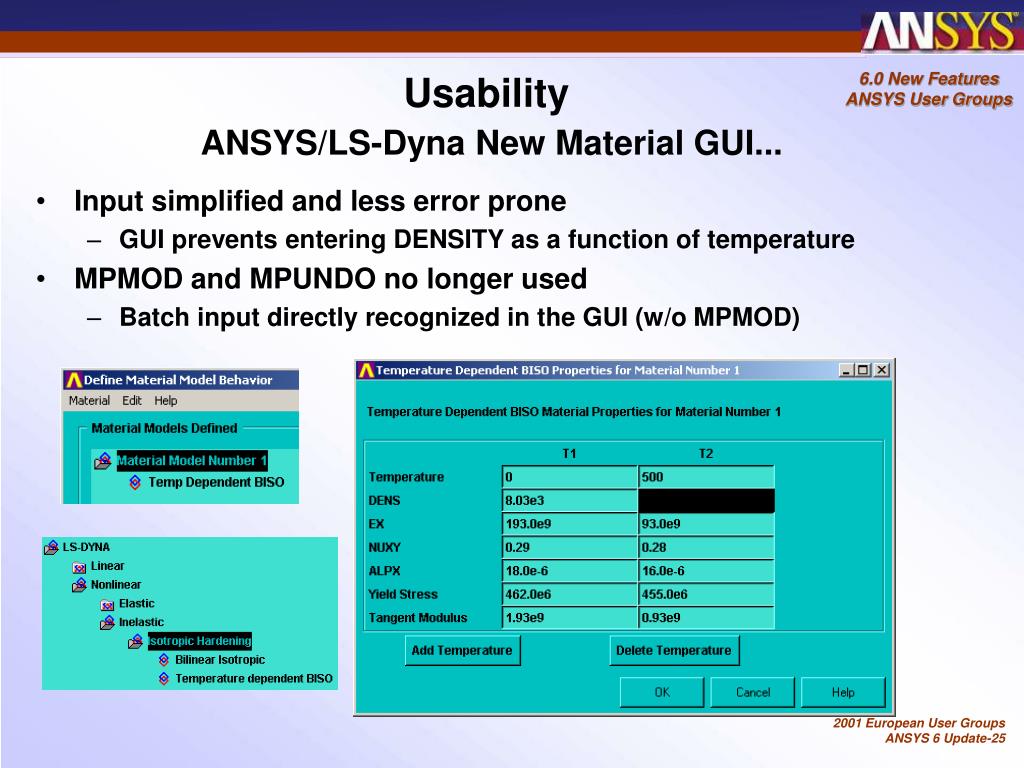 ANSYS

6.0 New Features
ANSYS User Groups

Usability
ANSYS/LS-Dyna New Material GUI...

• Input simplified and less error prone
– GUI prevents entering DENSITY as a function of temperature
• MPMOD and MPUNDO no longer used
– Batch input directly recognized in the GUI (w/o MPMOD)

Define Material Model Behavior
Material Edit Help
Material Models Defined
Material Model Number 1
Temp Dependent BISO

LS-DYNA
Linear
Nonlinear
Elastic
Inelastic
Isotropic Hardening
Bilinear Isotropic
Temperature dependent BISO

Temperature Dependent BISO Properties for Material Number 1
Temperature Dependent BISO Material Properties for Material Number 1

| | T1 | T2 |
|---|---|---|
| Temperature | 0 | 500 |
| DENS | 8.03e3 | |
| EX | 193.0e9 | 93.0e9 |
| NUXY | 0.29 | 0.28 |
| ALPX | 18.0e-6 | 16.0e-6 |
| Yield Stress | 462.0e6 | 455.0e6 |
| Tangent Modulus | 1.93e9 | 0.93e9 |

Add Temperature
Delete Temperature
OK
Cancel
Help

2001 European User Groups
ANSYS 6 Update-25